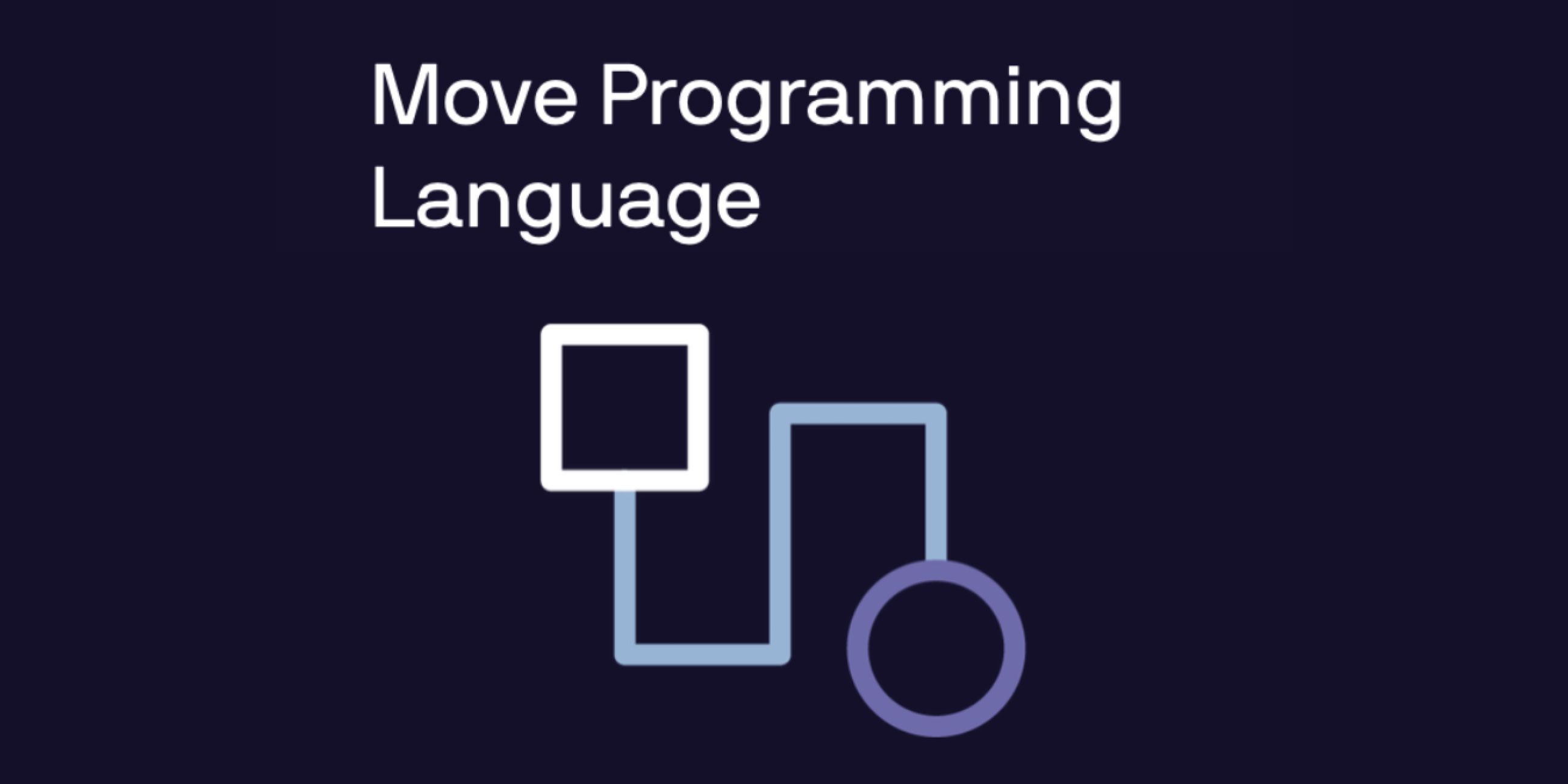 Move Programming Language